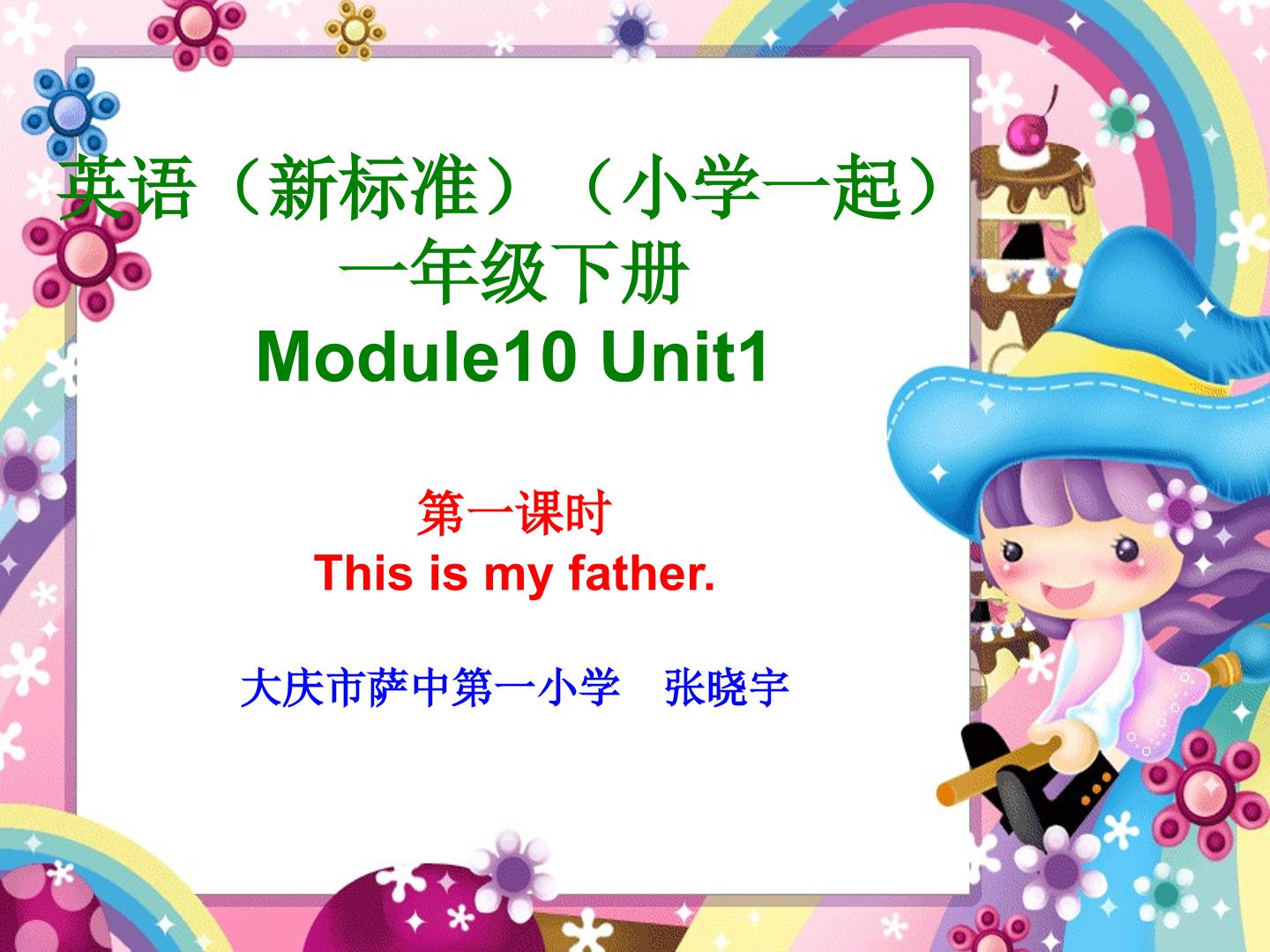 英语（新标准）（小学一起）
一年级下册
Module10 Unit1

第一课时
This is my father.

大庆市萨中第一小学 张晓宇